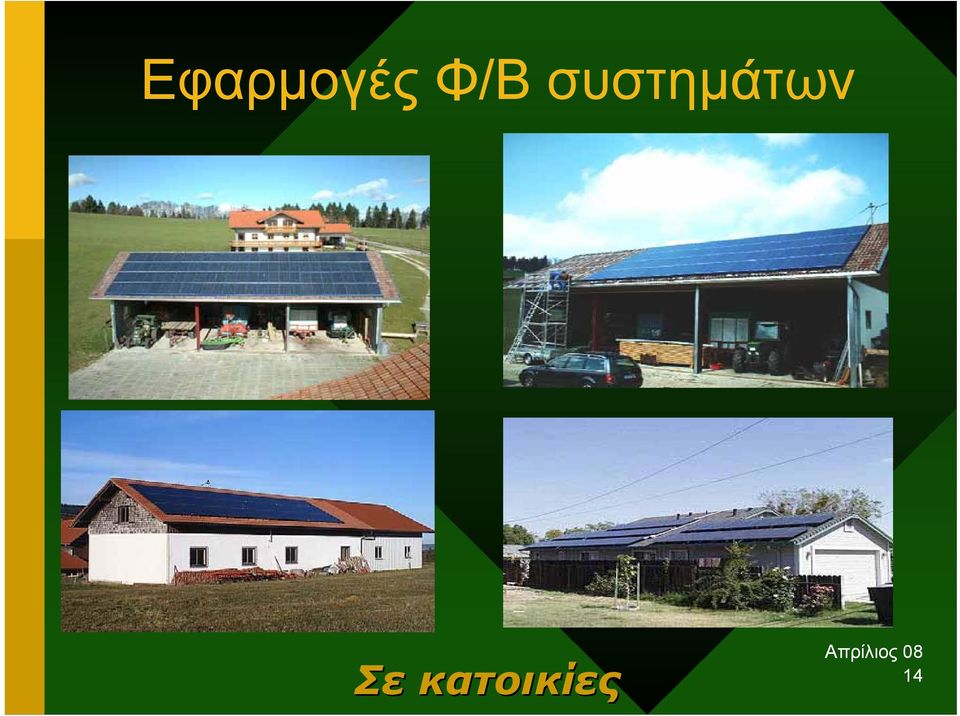 Εφαρμογές Φ/Β συστημάτων

Σε κατοικίες

Απρίλιος 08
14